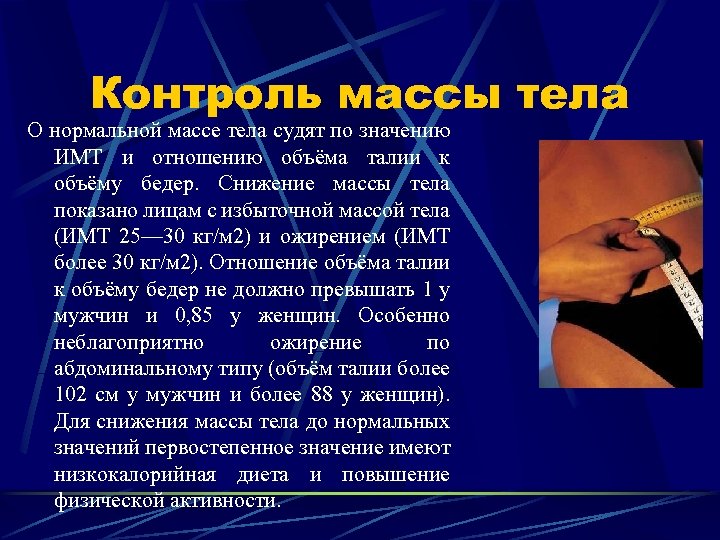 Контроль массы тела

О нормальной массе тела судят по значению ИМТ и отношению объёма талии к объёму бедер. Снижение массы тела показано лицам с избыточной массой тела (ИМТ 25—30 кг/м2) и ожирением (ИМТ более 30 кг/м2). Отношение объёма талии к объёму бедер не должно превышать 1 у мужчин и 0,85 у женщин. Особенно неблагоприятно ожирение по абдоминальному типу (объём талии более 102 см у мужчин и более 88 у женщин). Для снижения массы тела до нормальных значений первостепенное значение имеют низкокалорийная диета и повышение физической активности.